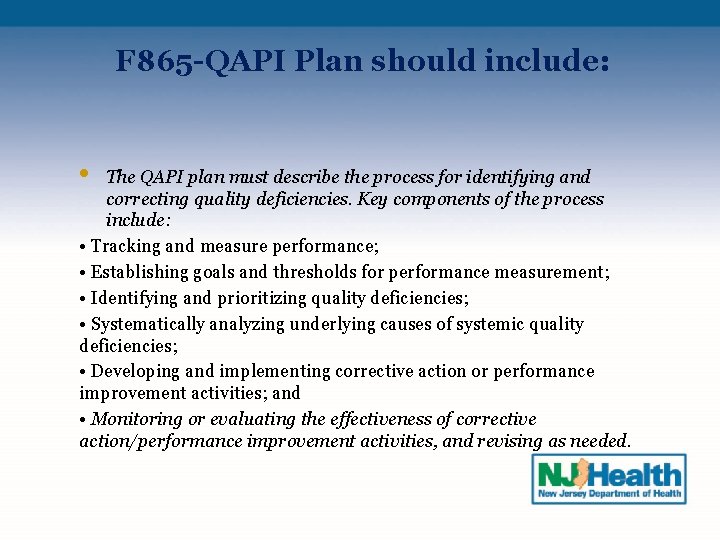 F865-QAPI Plan should include:

• The QAPI plan must describe the process for identifying and correcting quality deficiencies. Key components of the process include:

• Tracking and measure performance;

• Establishing goals and thresholds for performance measurement;

• Identifying and prioritizing quality deficiencies;

• Systematically analyzing underlying causes of systemic quality deficiencies;

• Developing and implementing corrective action or performance improvement activities; and

• Monitoring or evaluating the effectiveness of corrective action/performance improvement activities, and revising as needed.

NJ Health
New Jersey Department of Health